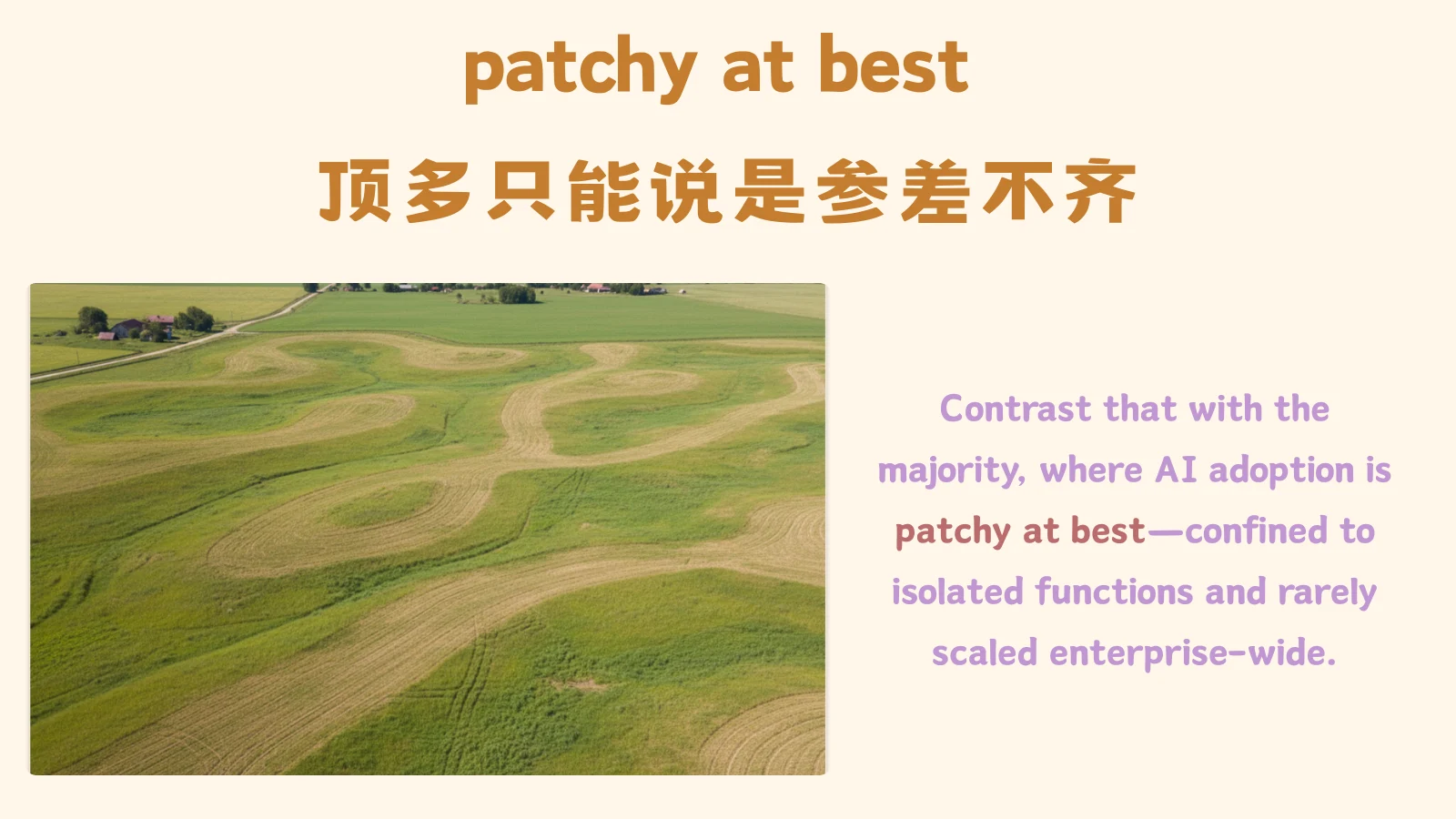 patchy at best

顶多只能说是参差不齐

Contrast that with the majority, where AI adoption is patchy at best—confined to isolated functions and rarely scaled enterprise-wide.